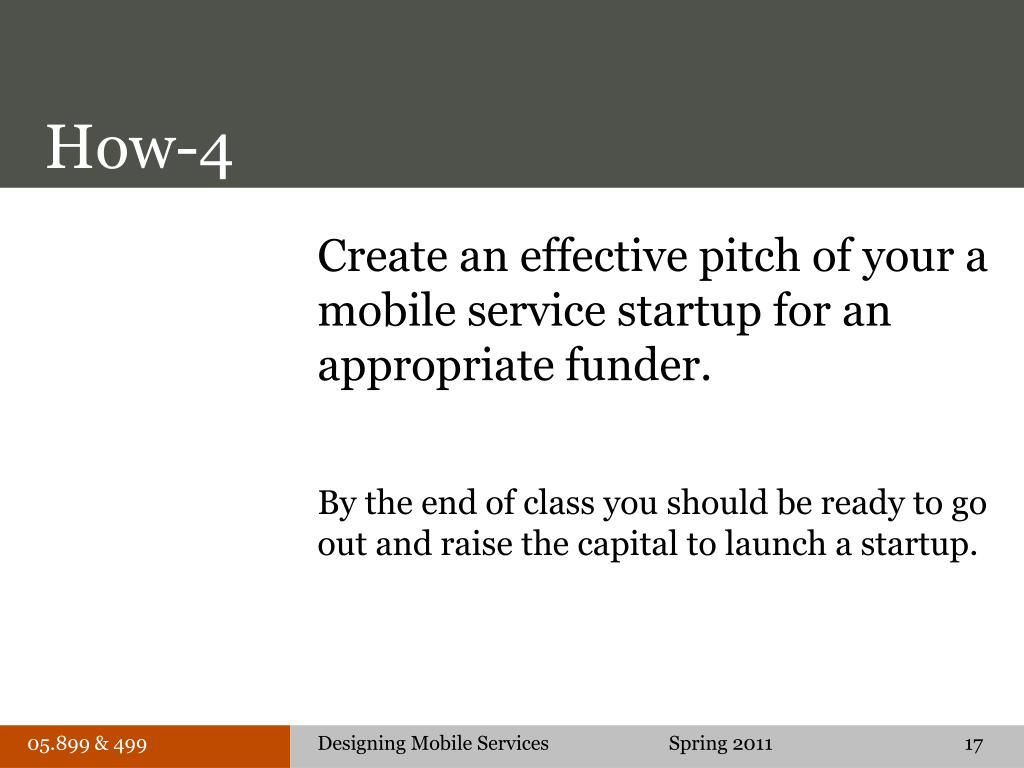 How-4

Create an effective pitch of your a mobile service startup for an appropriate funder.

By the end of class you should be ready to go out and raise the capital to launch a startup.

05.899 & 499

Designing Mobile Services

Spring 2011

17